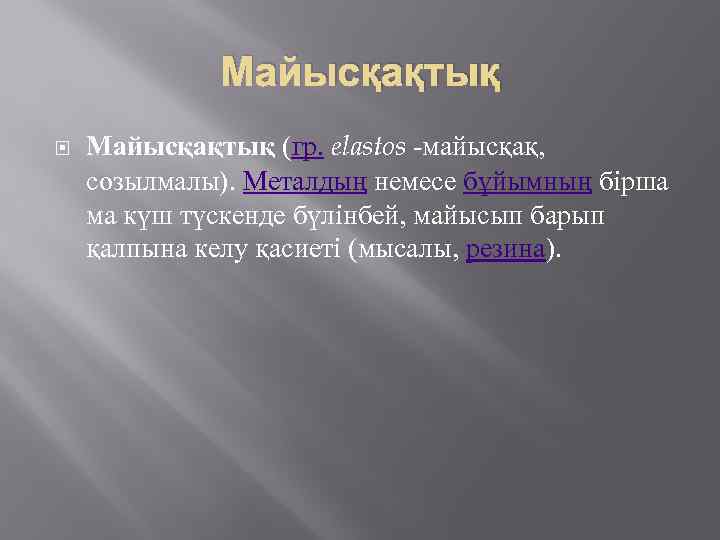 Майысқақтық

Майысқақтық (гр. elastos -майысқақ, созылмалы). Металдың немесе бұйымның бірша ма күш түскенде бүлінбей, майысып барып қалпына келу қасиеті (мысалы, резина).